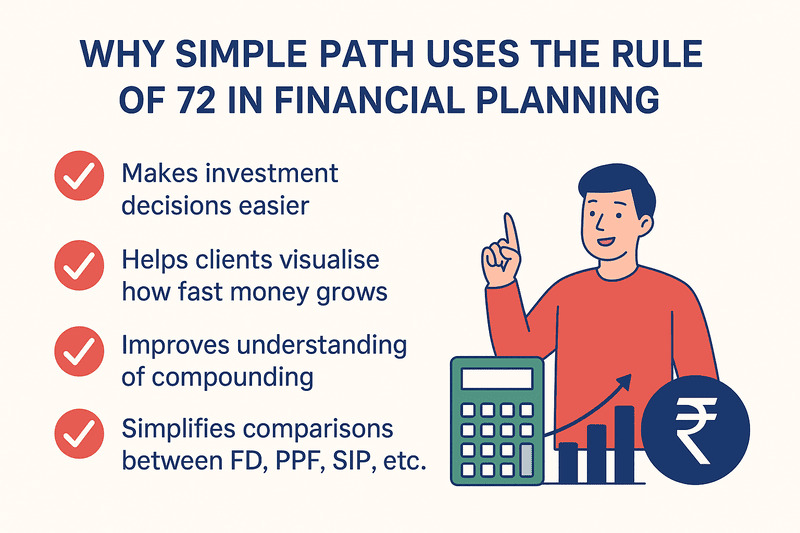 WHY SIMPLE PATH USES THE RULE OF 72 IN FINANCIAL PLANNING

Makes investment decisions easier

Helps clients visualise how fast money grows

Improves understanding of compounding

Simplifies comparisons between FD, PPF, SIP, etc.

₹